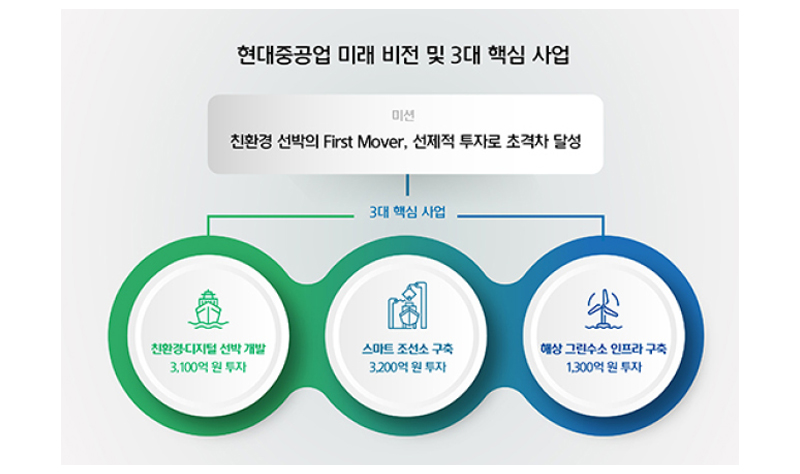 현대중공업 미래 비전 및 3대 핵심 사업

미션

친환경 선박의 First Mover, 선제적 투자로 초격차 달성

3대 핵심 사업

친환경·디지털 선박 개발
3,100억 원 투자

스마트 조선소 구축
3,200억 원 투자

해상 그린수소 인프라 구축
1,300억 원 투자